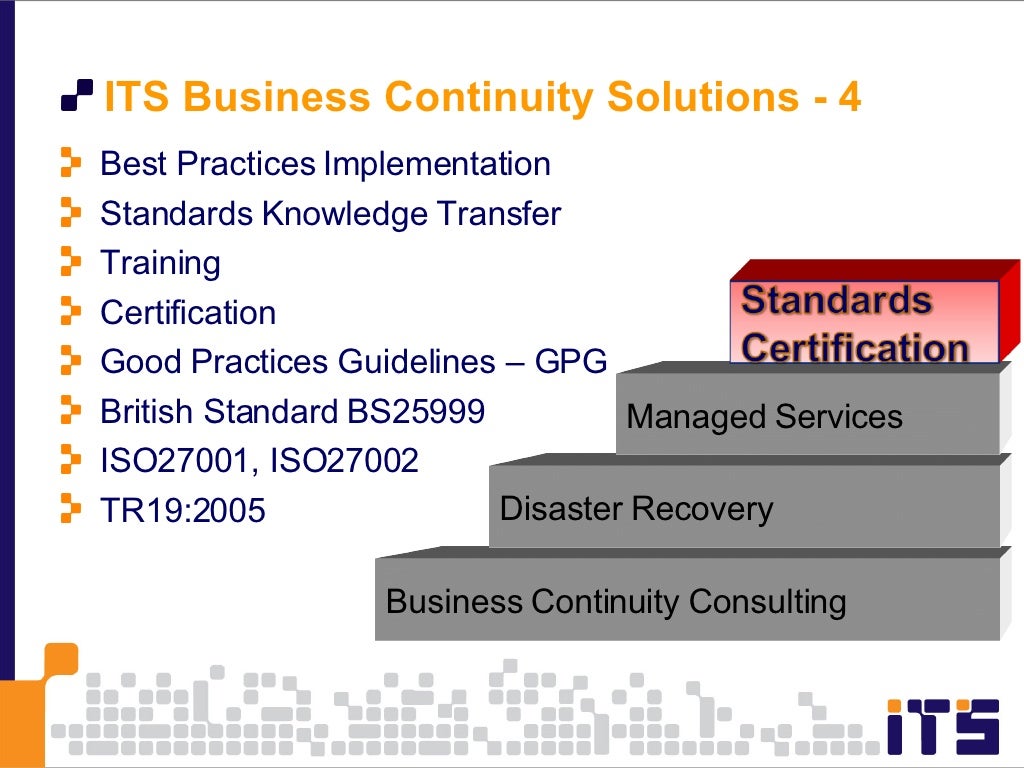 ITS Business Continuity Solutions - 4

Best Practices Implementation
Standards Knowledge Transfer
Training
Certification
Good Practices Guidelines – GPG
British Standard BS25999
ISO27001, ISO27002
TR19:2005

Standards Certification
Managed Services
Disaster Recovery
Business Continuity Consulting

ITS